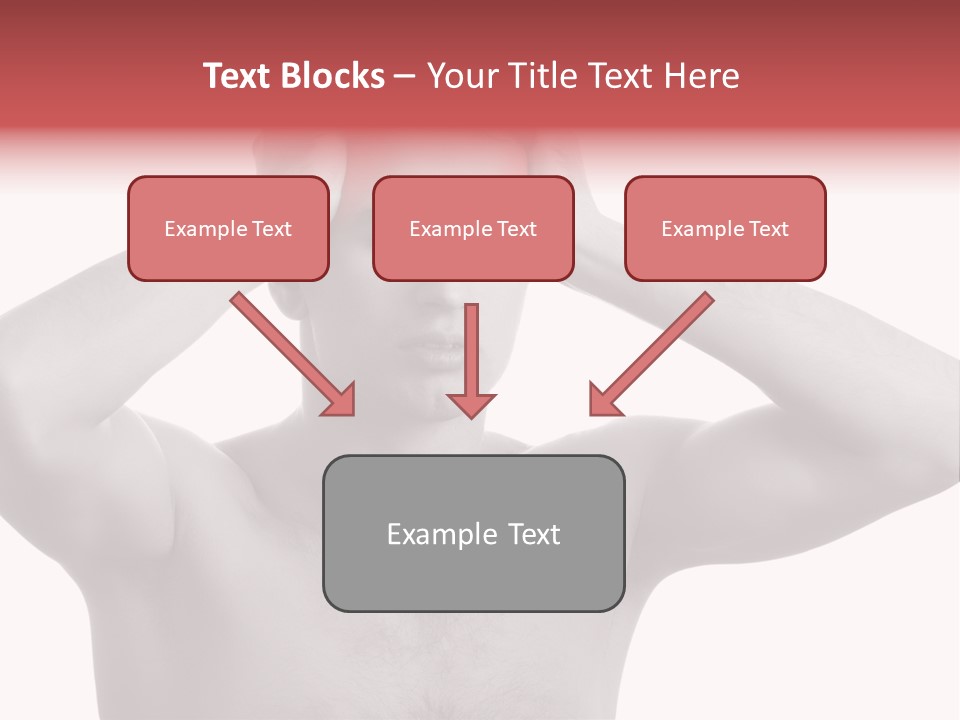 Text Blocks – Your Title Text Here

Example Text

Example Text

Example Text

Example Text